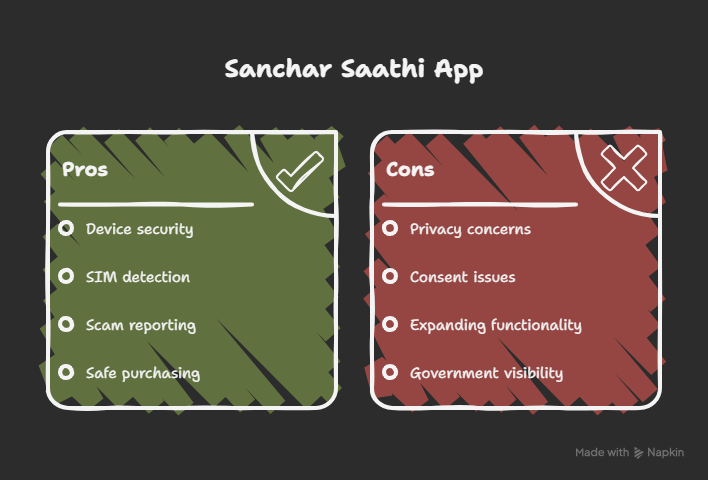 Sanchar Saathi App

Pros

Device security

SIM detection

Scam reporting

Safe purchasing

Cons

Privacy concerns

Consent issues

Expanding functionality

Government visibility

Made with Napkin